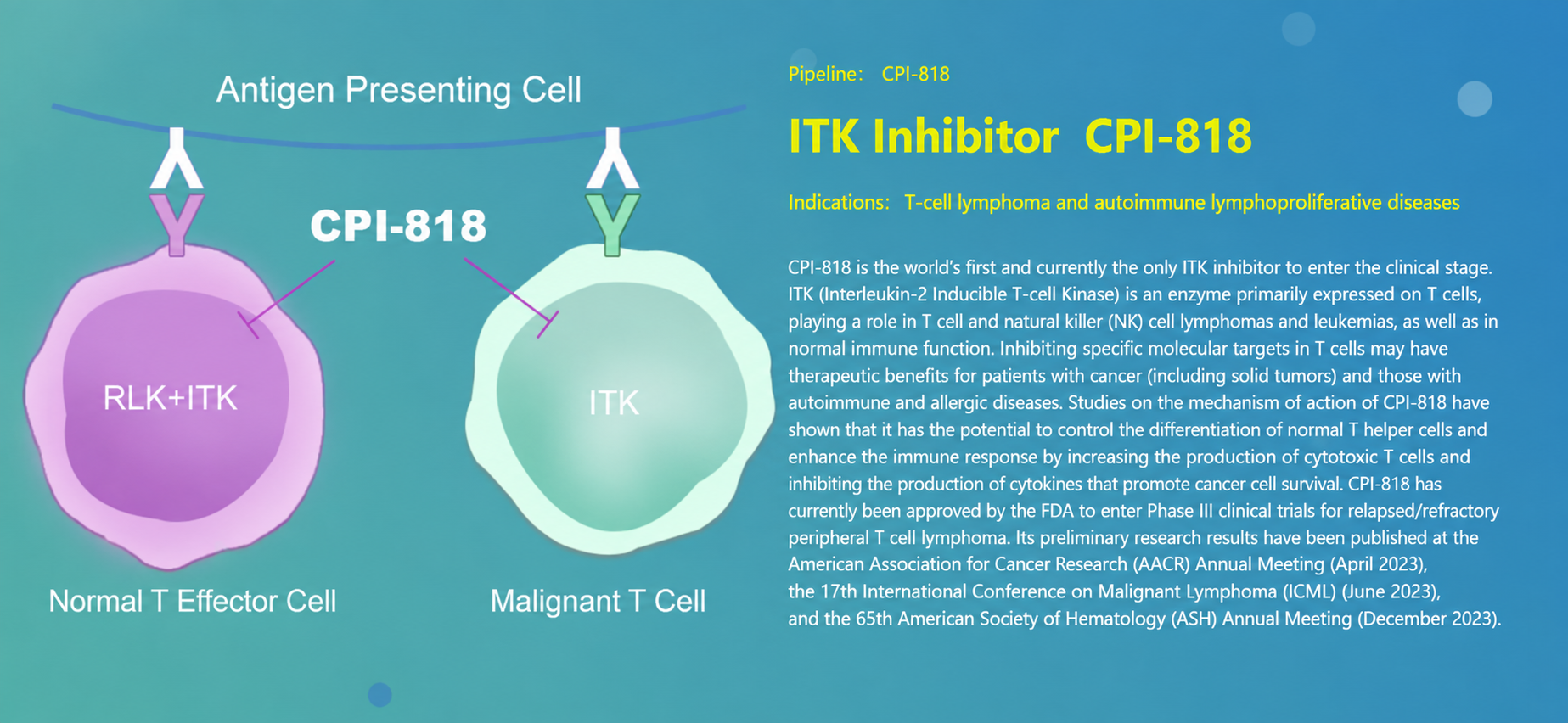 Antigen Presenting Cell

CPI-818

RLK+ITK

ITK

Normal T Effector Cell

Malignant T Cell

Pipeline: CPI-818

ITK Inhibitor CPI-818

Indications: T-cell lymphoma and autoimmune lymphoproliferative diseases

CPI-818 is the world's first and currently the only ITK inhibitor to enter the clinical stage. ITK (Interleukin-2 Inducible T-cell Kinase) is an enzyme primarily expressed on T cells, playing a role in T cell and natural killer (NK) cell lymphomas and leukemias, as well as in normal immune function. Inhibiting specific molecular targets in T cells may have therapeutic benefits for patients with cancer (including solid tumors) and those with autoimmune and allergic diseases. Studies on the mechanism of action of CPI-818 have shown that it has the potential to control the differentiation of normal T helper cells and enhance the immune response by increasing the production of cytotoxic T cells and inhibiting the production of cytokines that promote cancer cell survival. CPI-818 has currently been approved by the FDA to enter Phase III clinical trials for relapsed/refractory peripheral T cell lymphoma. Its preliminary research results have been published at the American Association for Cancer Research (AACR) Annual Meeting (April 2023), the 17th International Conference on Malignant Lymphoma (ICML) (June 2023), and the 65th American Society of Hematology (ASH) Annual Meeting (December 2023).